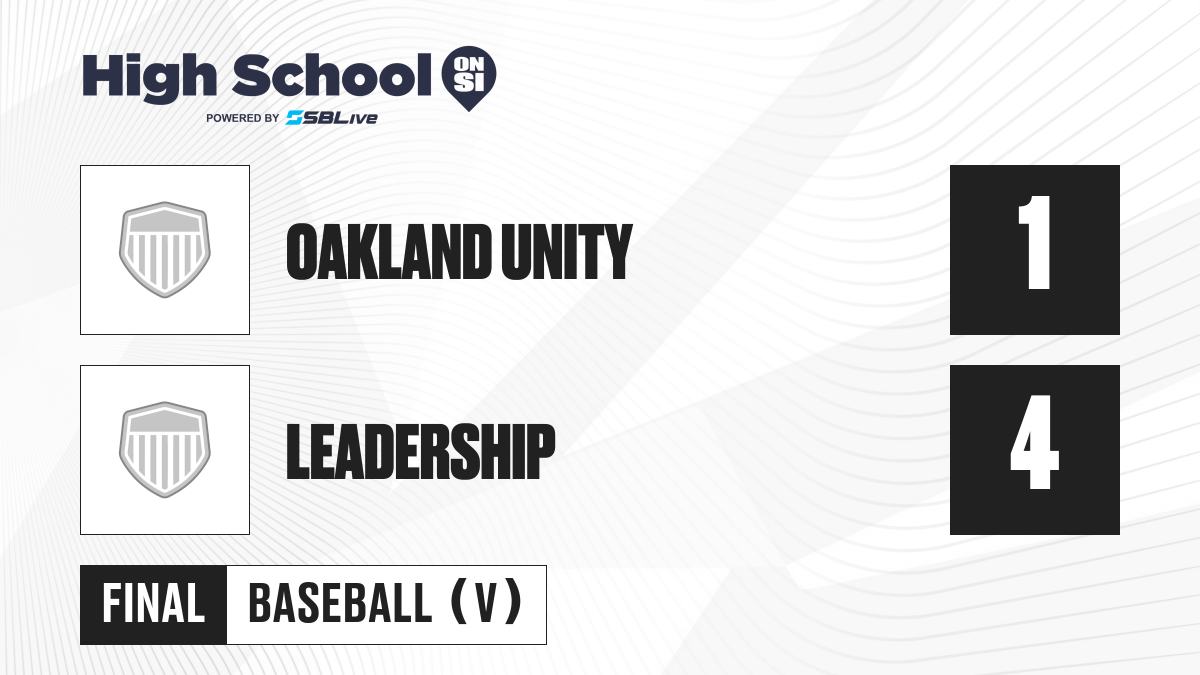 High School ON SI
POWERED BY SBLive

OAKLAND UNITY
1

LEADERSHIP
4

FINAL
BASEBALL (V)